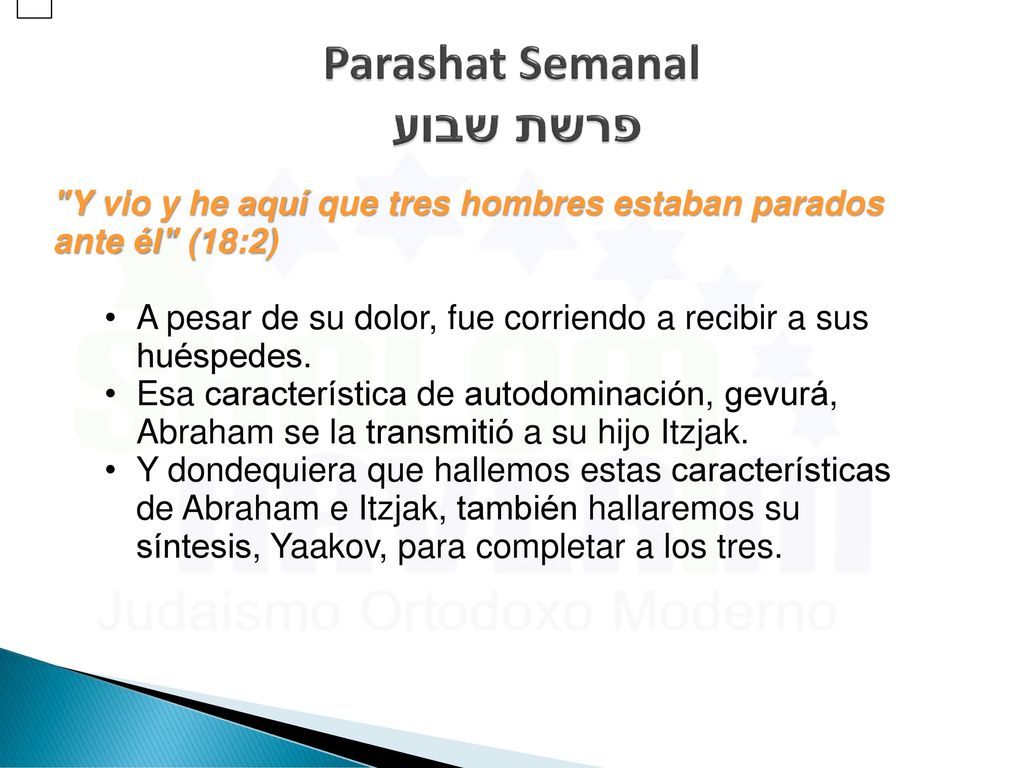 Parashat Semanal
פרשת שבוע

"Y vio y he aquí que tres hombres estaban parados ante él" (18:2)

• A pesar de su dolor, fue corriendo a recibir a sus huéspedes.
• Esa característica de autodominación, gevurá, Abraham se la transmitió a su hijo Itzjak.
• Y dondequiera que hallemos estas características de Abraham e Itzjak, también hallaremos su síntesis, Yaakov, para completar a los tres.

Judaismo Ortodoxo Moderno